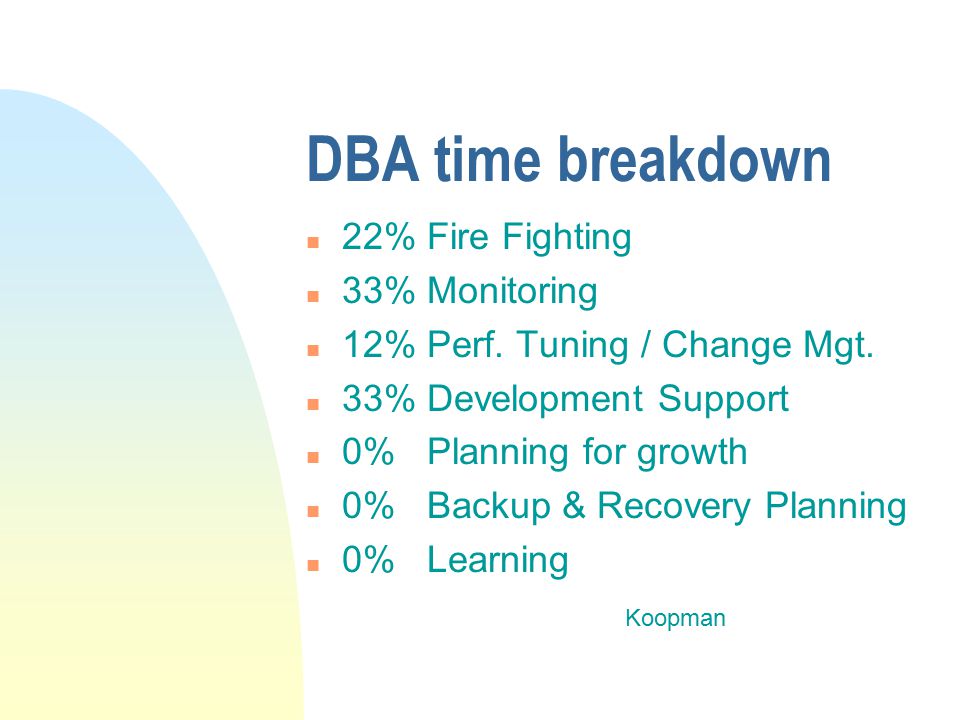 DBA time breakdown

- 22% Fire Fighting
- 33% Monitoring
- 12% Perf. Tuning / Change Mgt.
- 33% Development Support
- 0% Planning for growth
- 0% Backup & Recovery Planning
- 0% Learning

Koopman